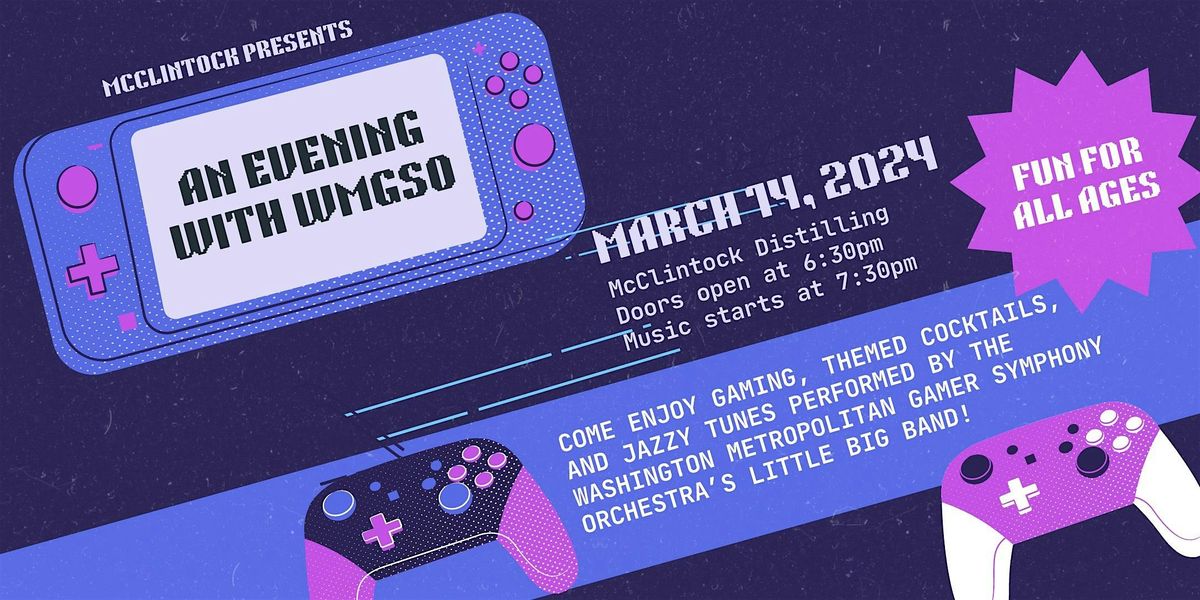 MCCLINTOCK PRESENTS

AN EVENING WITH WMGSO

MARCH 14, 2024

McClintock Distilling
Doors open at 6:30pm
Music starts at 7:30pm

FUN FOR ALL AGES

COME ENJOY GAMING, THEMED COCKTAILS, AND JAZZY TUNES PERFORMED BY THE WASHINGTON METROPOLITAN GAMER SYMPHONY ORCHESTRA'S LITTLE BIG BAND!